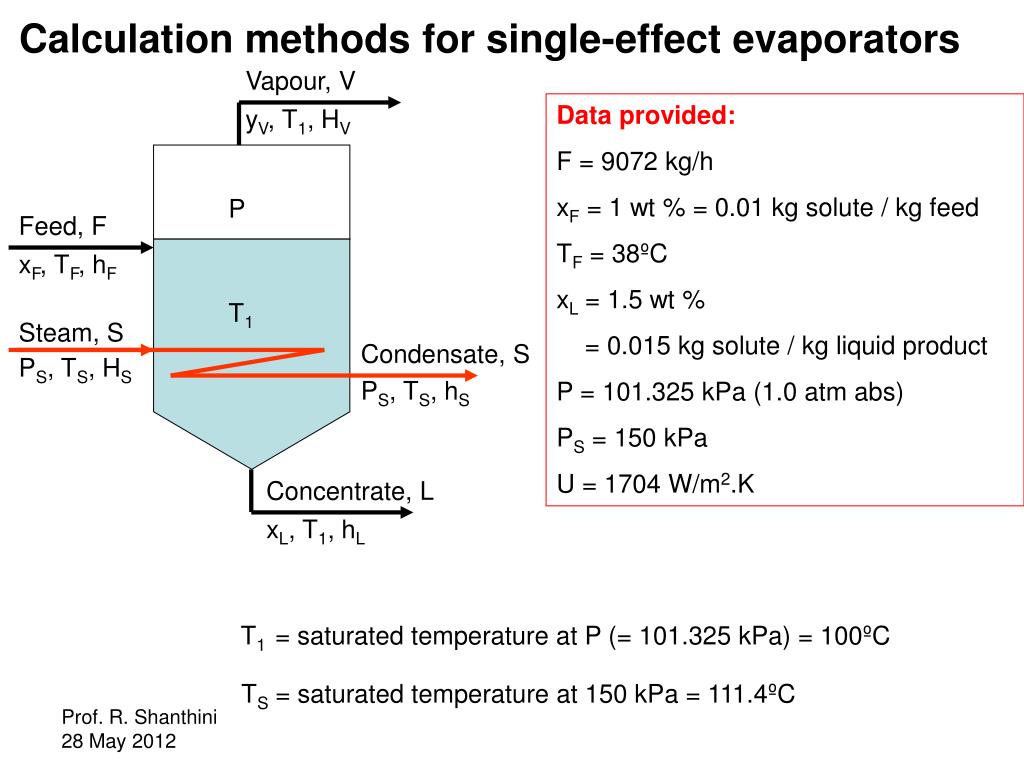 Calculation methods for single-effect evaporators

Vapour, V

$y_V$, $T_1$, $H_V$

P

Feed, F

$x_F$, $T_F$, $h_F$

$T_1$

Steam, S

$P_S$, $T_S$, $H_S$

Condensate, S

$P_S$, $T_S$, $h_S$

Concentrate, L

$x_L$, $T_1$, $h_L$

Data provided:

F = 9072 kg/h

$x_F$ = 1 wt % = 0.01 kg solute / kg feed

$T_F$ = 38ºC

$x_L$ = 1.5 wt %

= 0.015 kg solute / kg liquid product

P = 101.325 kPa (1.0 atm abs)

$P_S$ = 150 kPa

U = 1704 W/m$^2$.K

$T_1$ = saturated temperature at P (= 101.325 kPa) = 100ºC

$T_S$ = saturated temperature at 150 kPa = 111.4ºC

Prof. R. Shanthini
28 May 2012